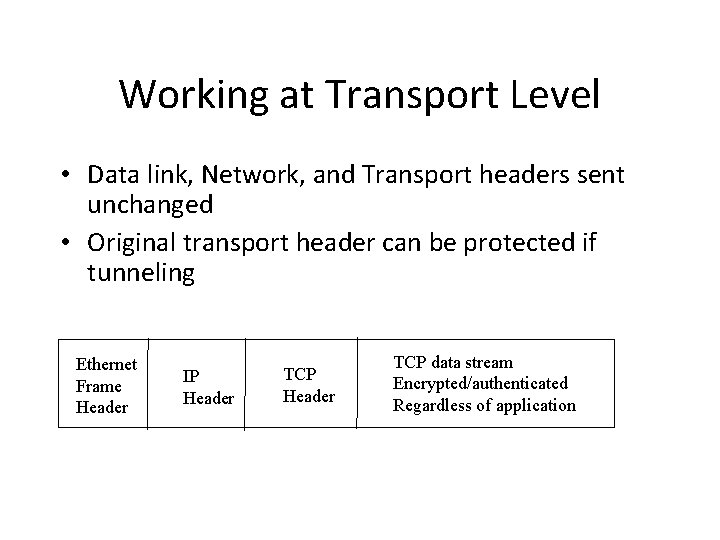 Working at Transport Level

• Data link, Network, and Transport headers sent unchanged
• Original transport header can be protected if tunneling

| Ethernet Frame Header | IP Header | TCP Header | TCP data stream Encrypted/authenticated Regardless of application |
|---|---|---|---|